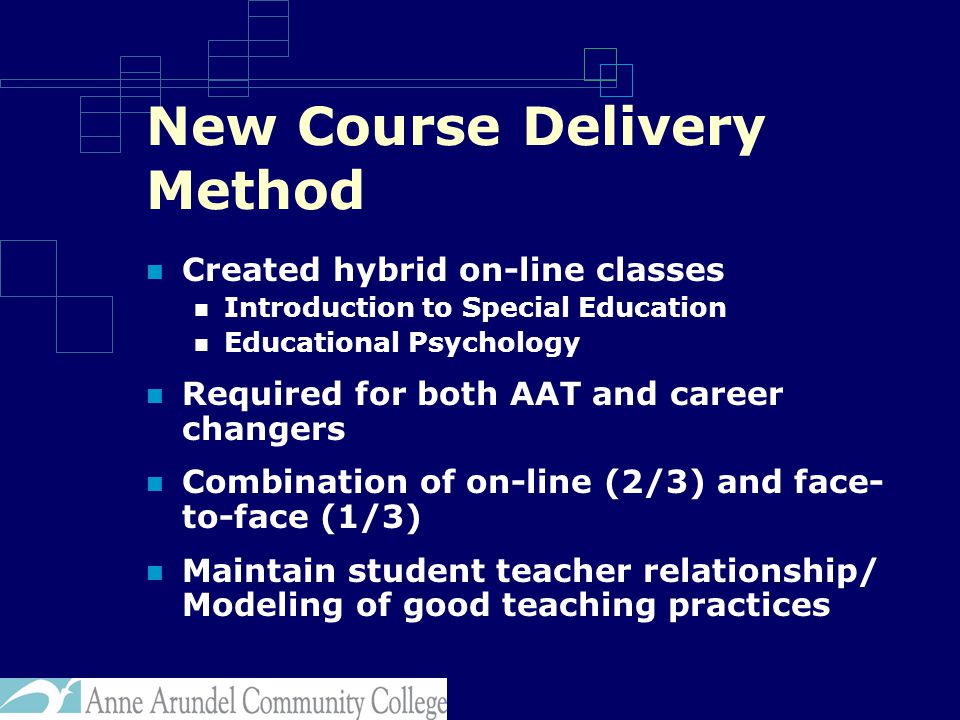 New Course Delivery Method

Created hybrid on-line classes
Introduction to Special Education
Educational Psychology

Required for both AAT and career changers

Combination of on-line (2/3) and face-to-face (1/3)

Maintain student teacher relationship/ Modeling of good teaching practices

Anne Arundel Community College